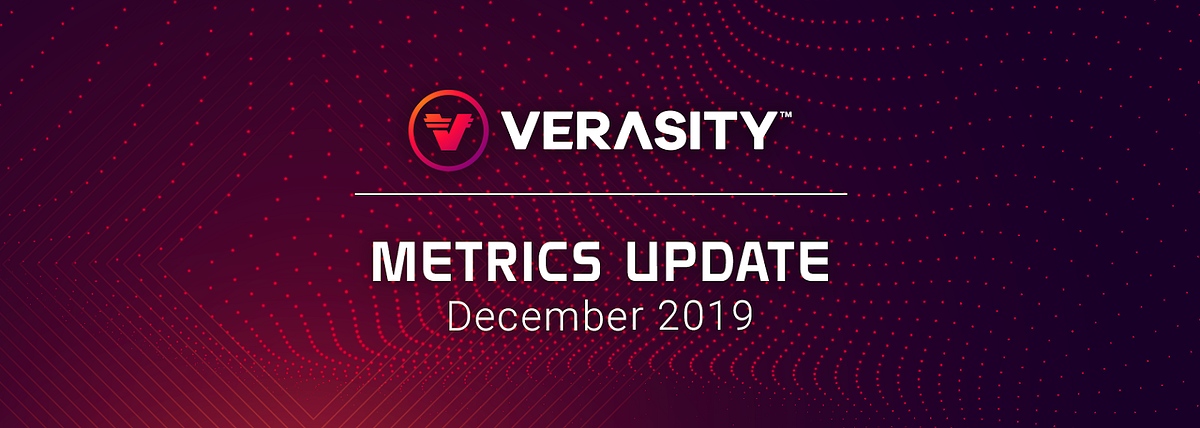 VERASITY™

METRICS UPDATE
December 2019